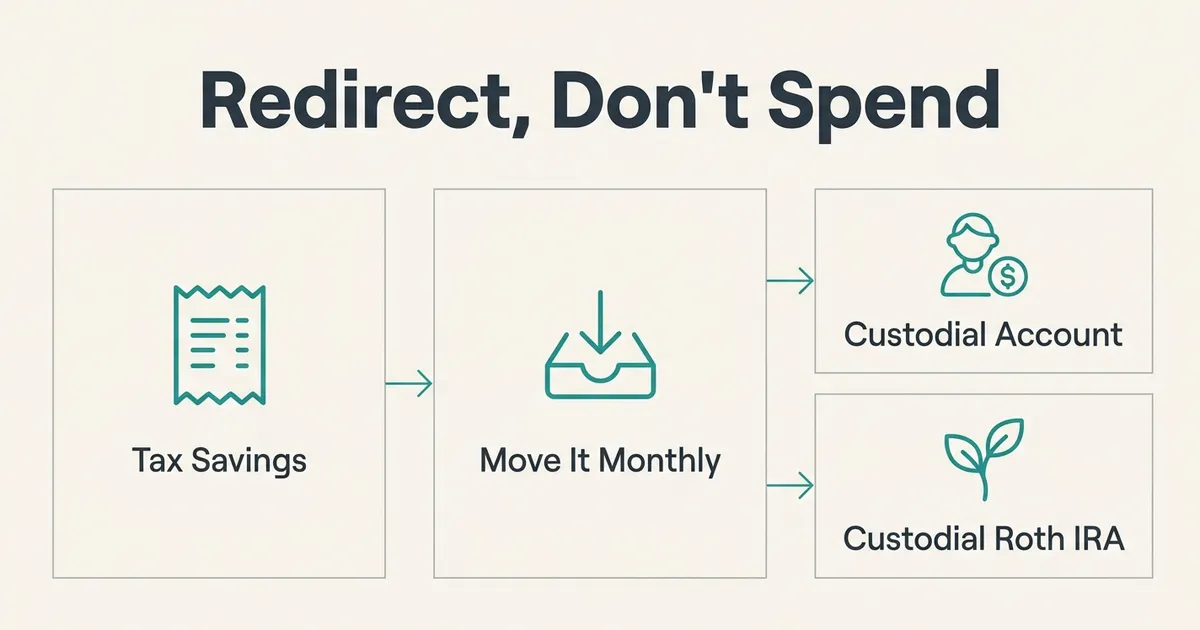 Redirect, Don't Spend

Tax Savings

Move It Monthly

Custodial Account

Custodial Roth IRA